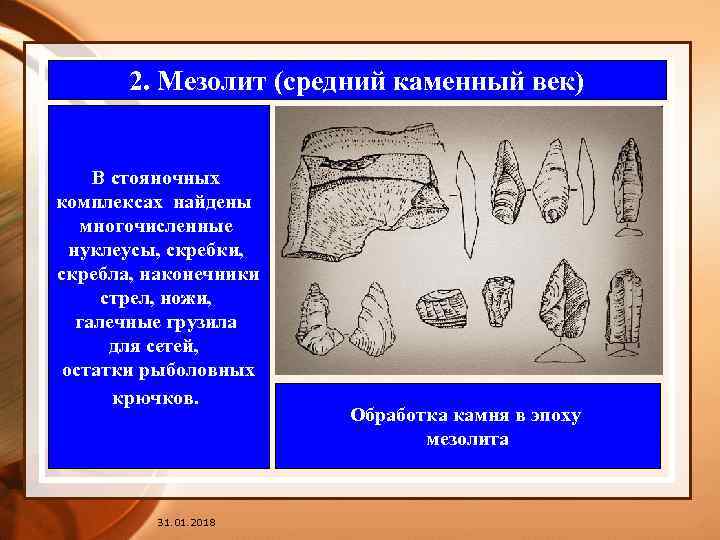 2. Мезолит (средний каменный век)

В стояночных комплексах найдены многочисленные нуклеусы, скребки, скребла, наконечники стрел, ножи, галечные грузила для сетей, остатки рыболовных крючков.

Обработка камня в эпоху мезолита

31.01.2018